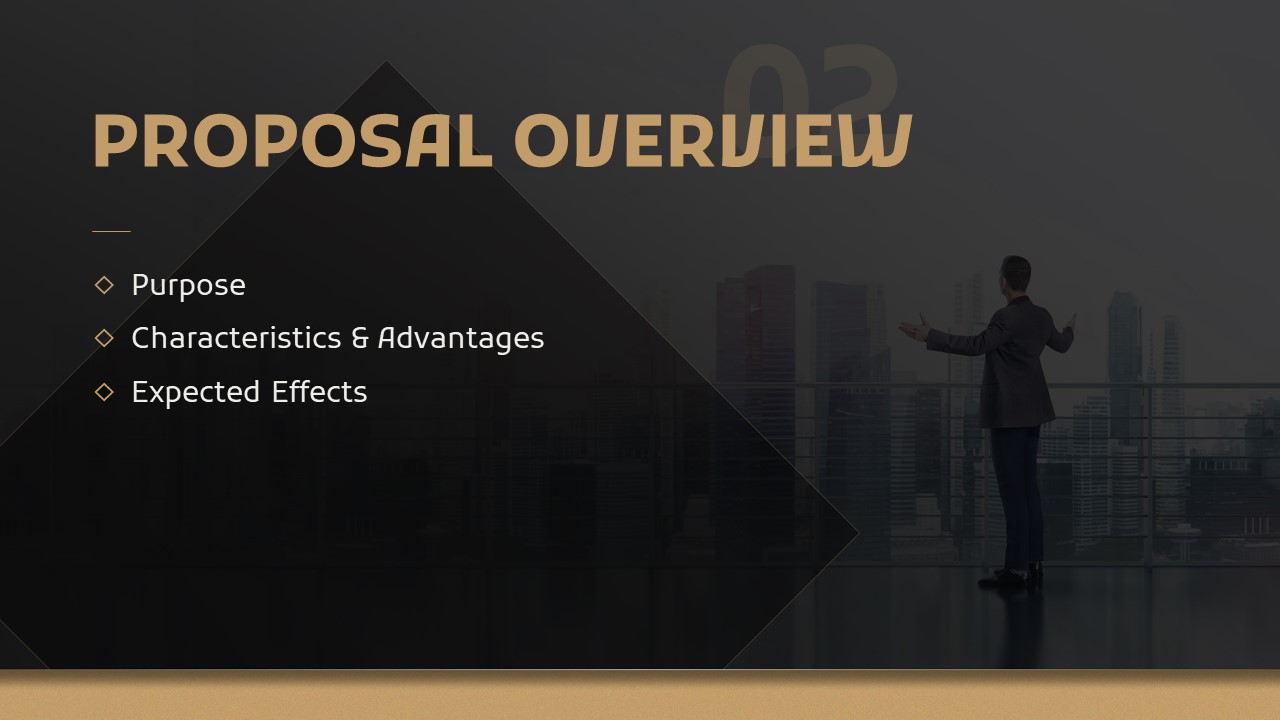 02

PROPOSAL OVERVIEW

◇ Purpose
◇ Characteristics & Advantages
◇ Expected Effects